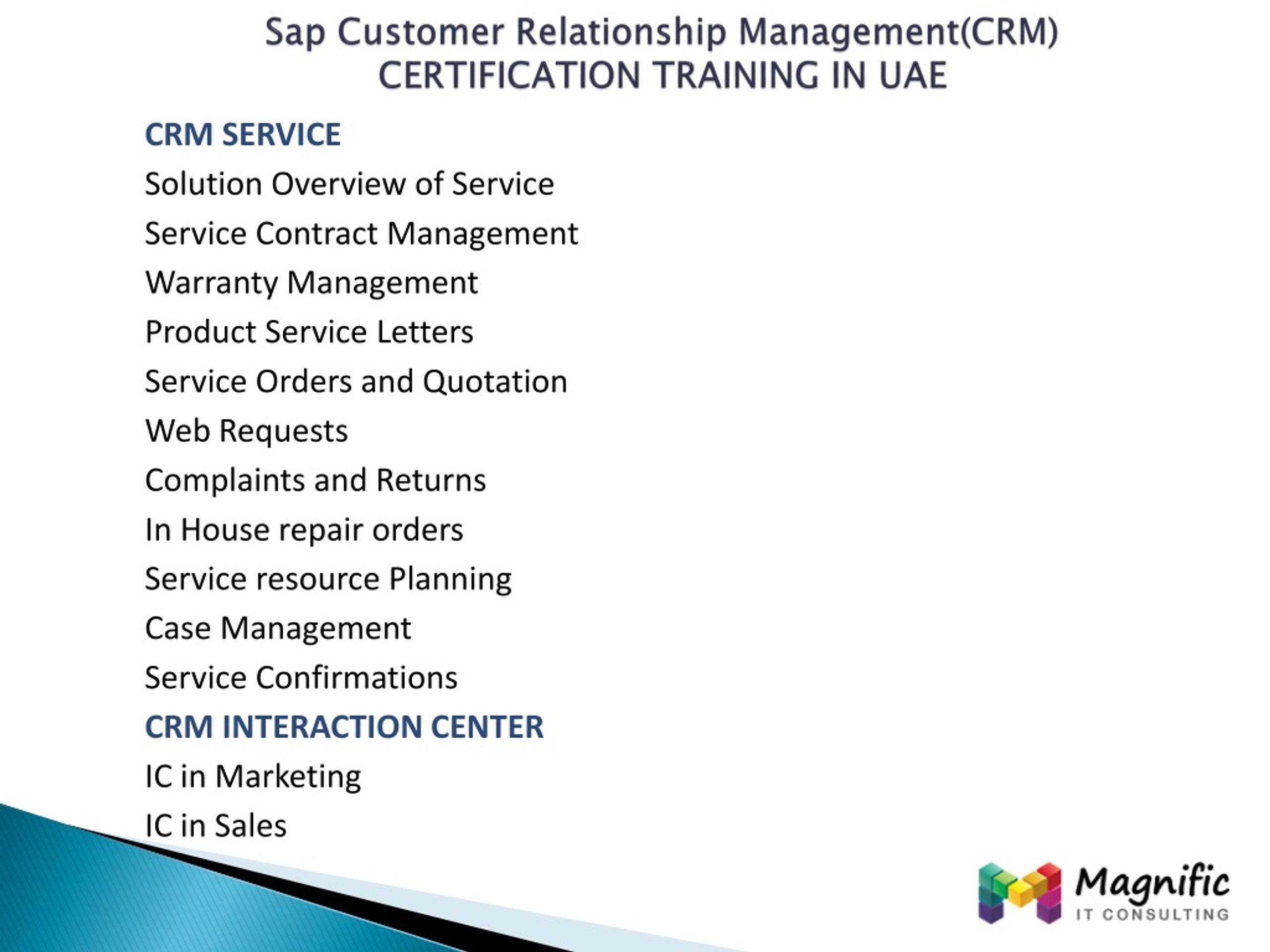 Sap Customer Relationship Management(CRM) CERTIFICATION TRAINING IN UAE

CRM SERVICE

Solution Overview of Service

Service Contract Management

Warranty Management

Product Service Letters

Service Orders and Quotation

Web Requests

Complaints and Returns

In House repair orders

Service resource Planning

Case Management

Service Confirmations

CRM INTERACTION CENTER

IC in Marketing

IC in Sales

Magnific
IT CONSULTING